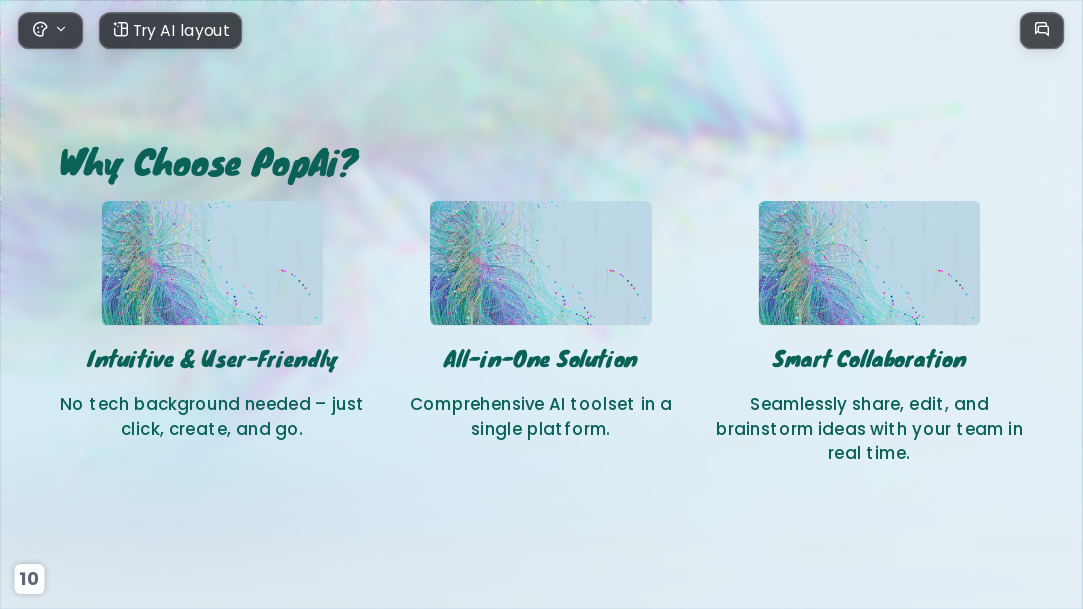 Try AI layout

Why Choose PopAi?

Intuitive & User-Friendly

No tech background needed – just click, create, and go.

All-in-One Solution

Comprehensive AI toolset in a single platform.

Smart Collaboration

Seamlessly share, edit, and brainstorm ideas with your team in real time.

10